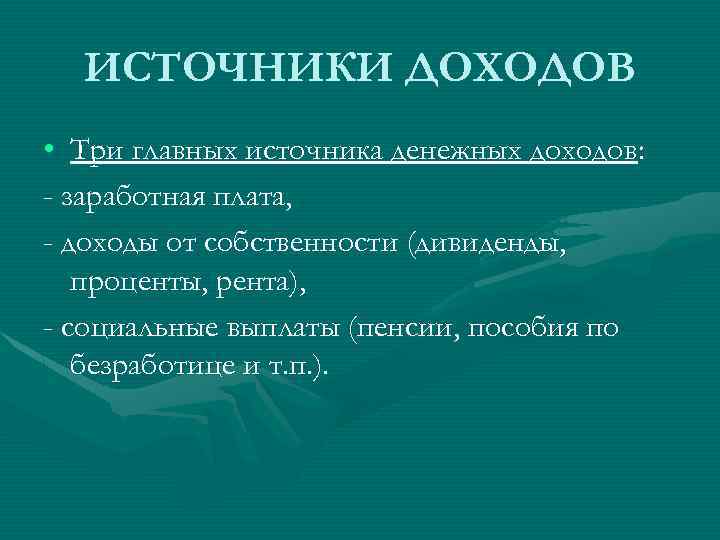 ИСТОЧНИКИ ДОХОДОВ

• Три главных источника денежных доходов:
- заработная плата,
- доходы от собственности (дивиденды, проценты, рента),
- социальные выплаты (пенсии, пособия по безработице и т.п.).